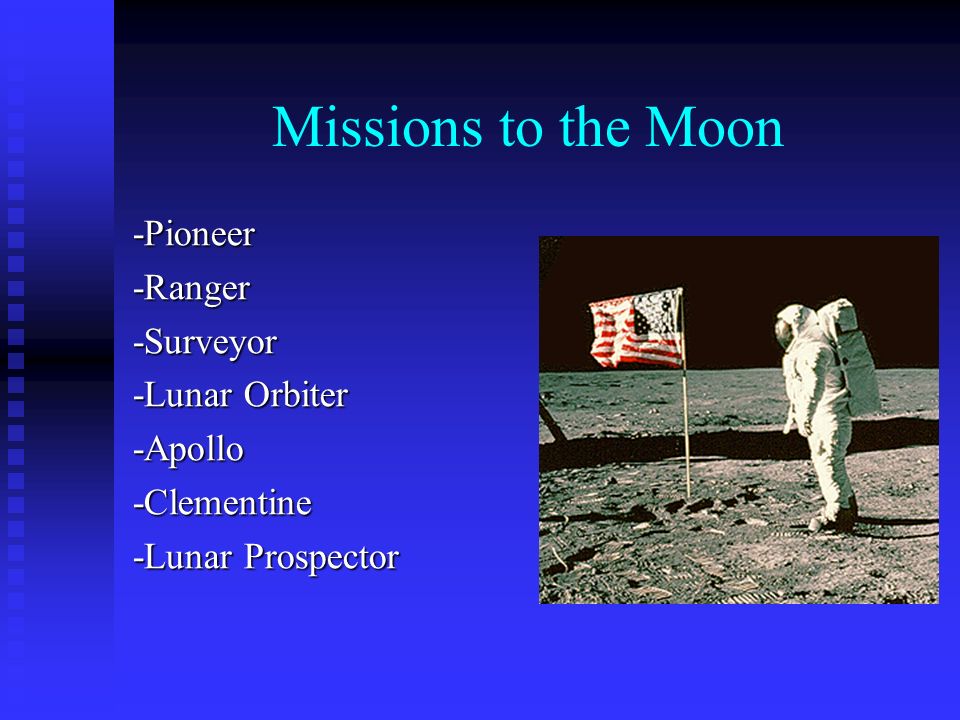 Missions to the Moon

-Pioneer
-Ranger
-Surveyor
-Lunar Orbiter
-Apollo
-Clementine
-Lunar Prospector